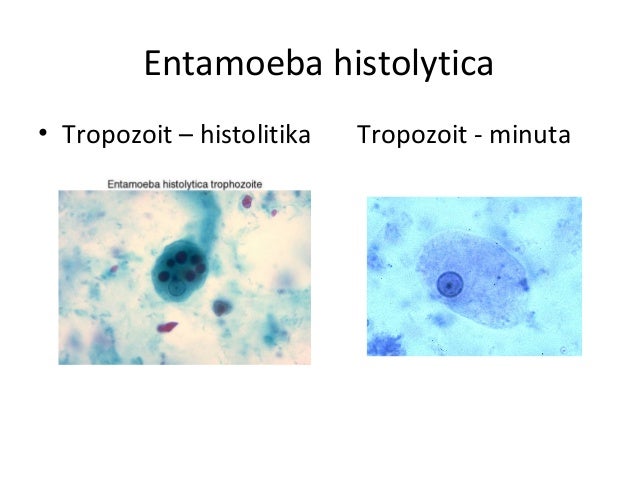 Entamoeba histolytica

• Tropozoit – histolitika Tropozoit - minuta

Entamoeba histolytica trophozoite